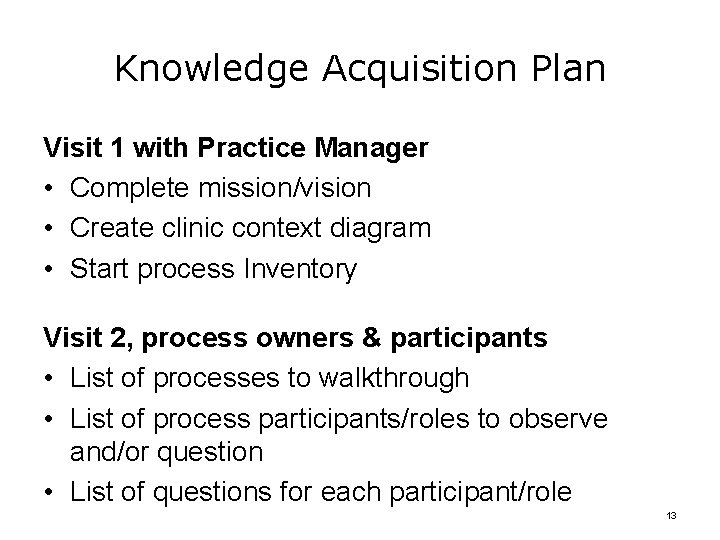 Knowledge Acquisition Plan

Visit 1 with Practice Manager
• Complete mission/vision
• Create clinic context diagram
• Start process Inventory

Visit 2, process owners & participants
• List of processes to walkthrough
• List of process participants/roles to observe and/or question
• List of questions for each participant/role

13